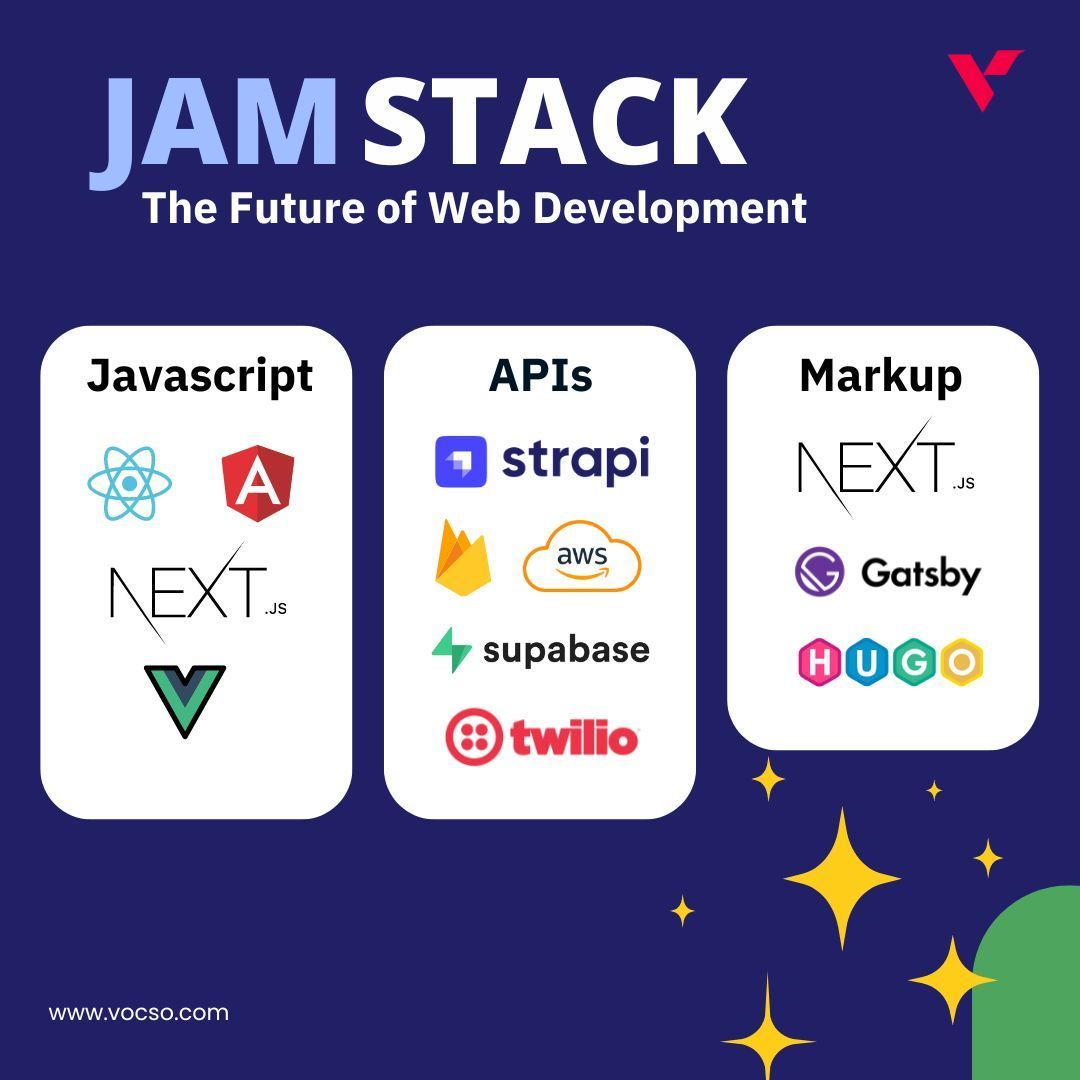 JAM STACK
The Future of Web Development

Javascript

A

NEXT.JS

APIs

strapi

aws

supabase

twilio

Markup

NEXT.JS

Gatsby

HUGO

www.vocso.com